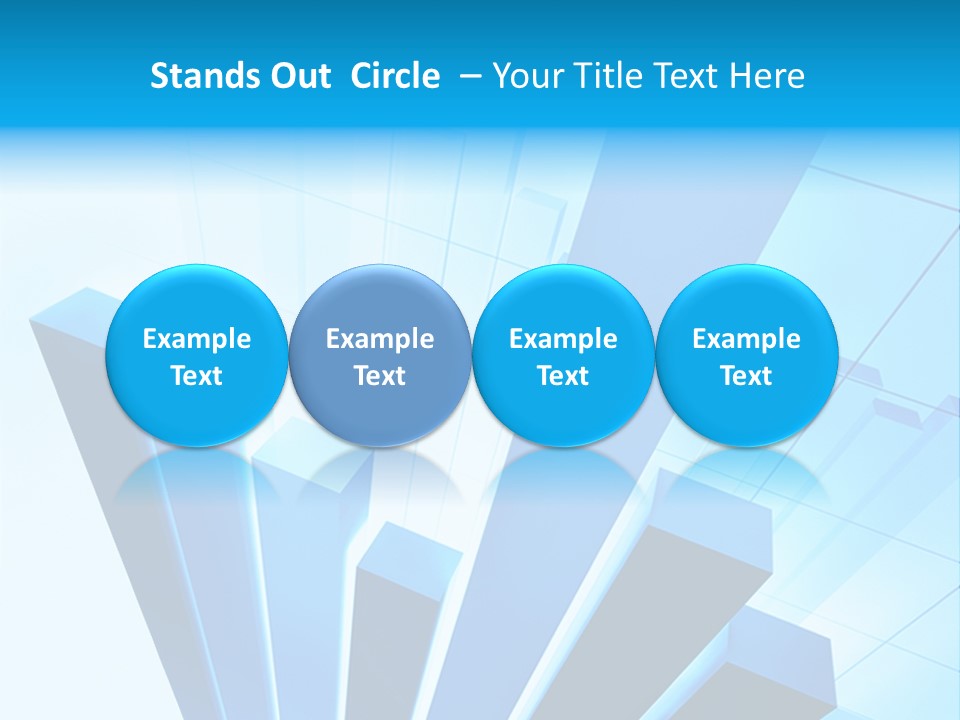 Stands Out Circle – Your Title Text Here

Example Text

Example Text

Example Text

Example Text